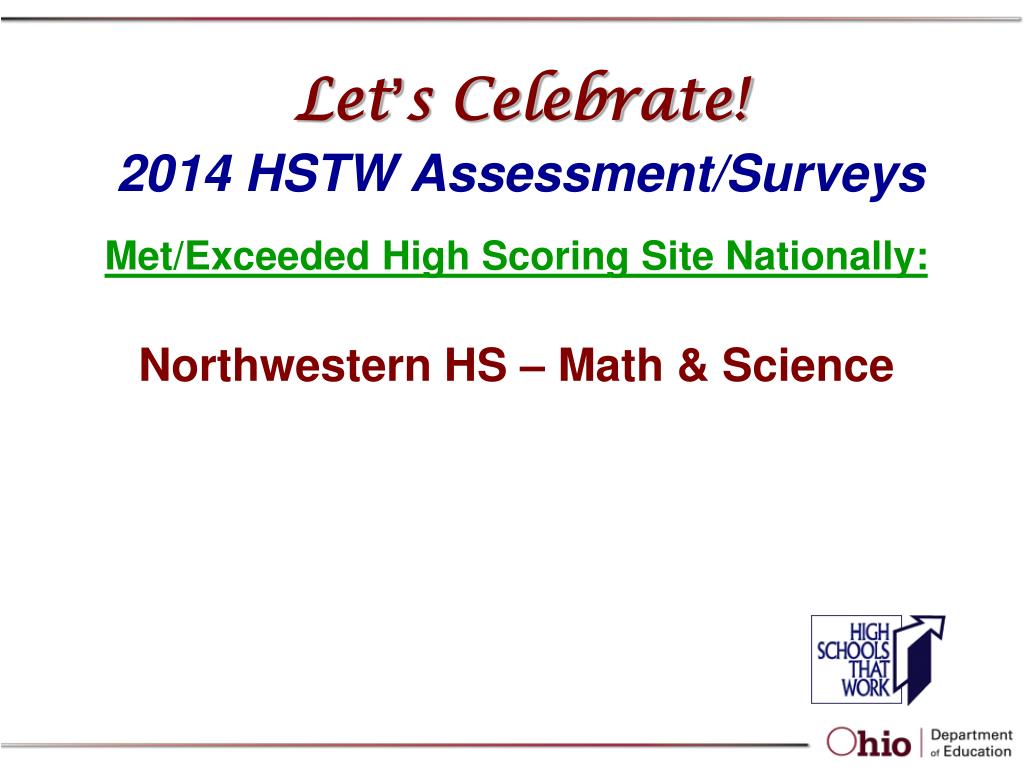 Let's Celebrate!
2014 HSTW Assessment/Surveys

Met/Exceeded High Scoring Site Nationally:

Northwestern HS – Math & Science

HIGH SCHOOLS THAT WORK

Ohio | Department of Education